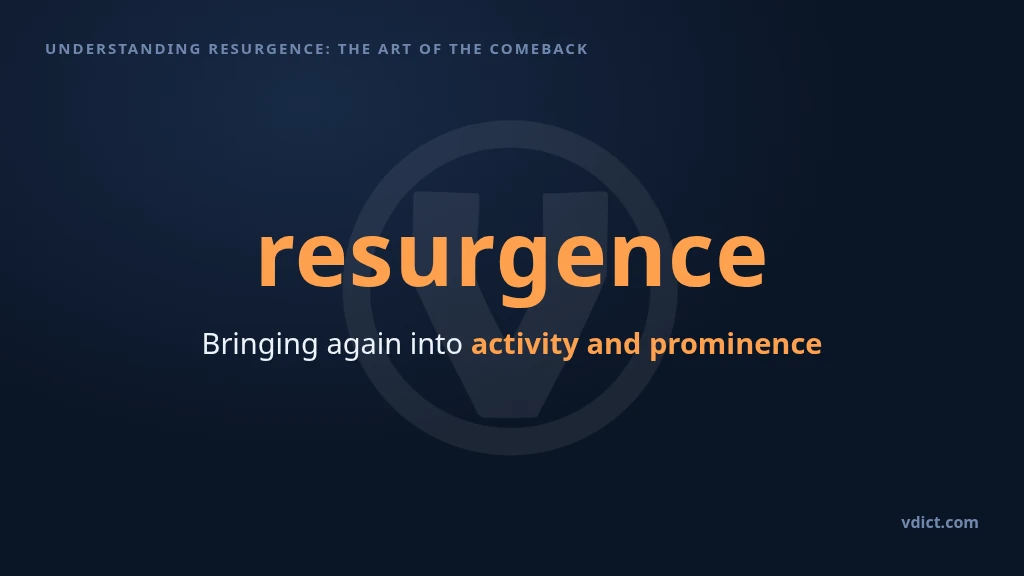 UNDERSTANDING RESURGENCE: THE ART OF THE COMEBACK

resurgence

Bringing again into activity and prominence

vdict.com